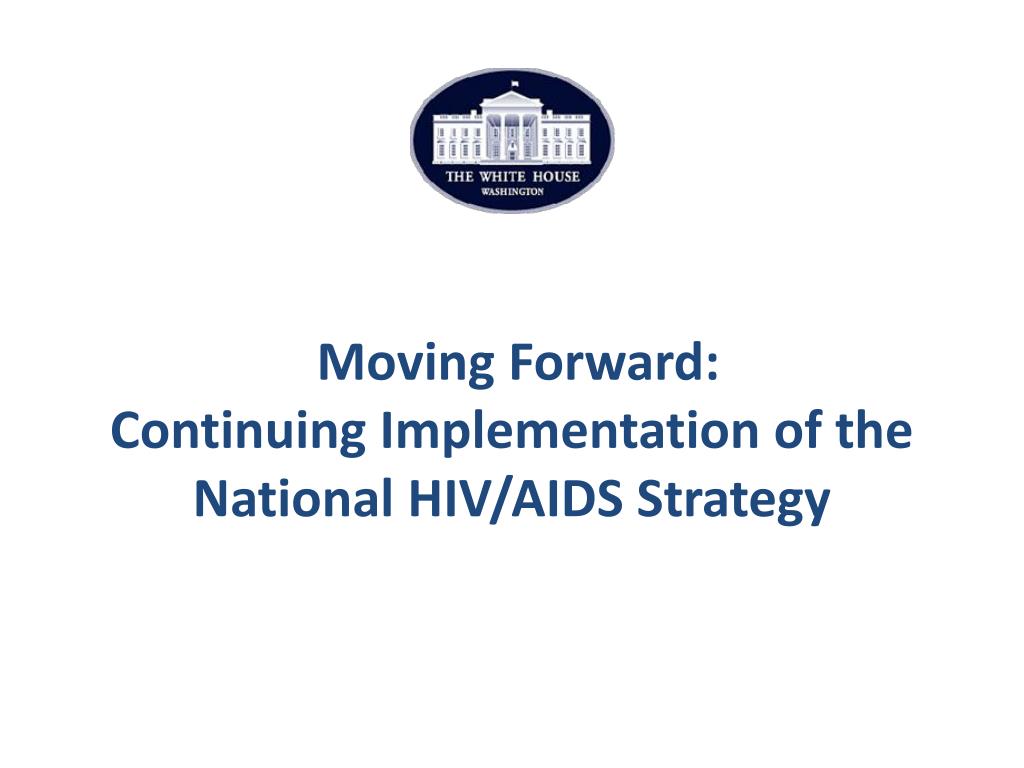 THE WHITE HOUSE
WASHINGTON

Moving Forward:
Continuing Implementation of the National HIV/AIDS Strategy